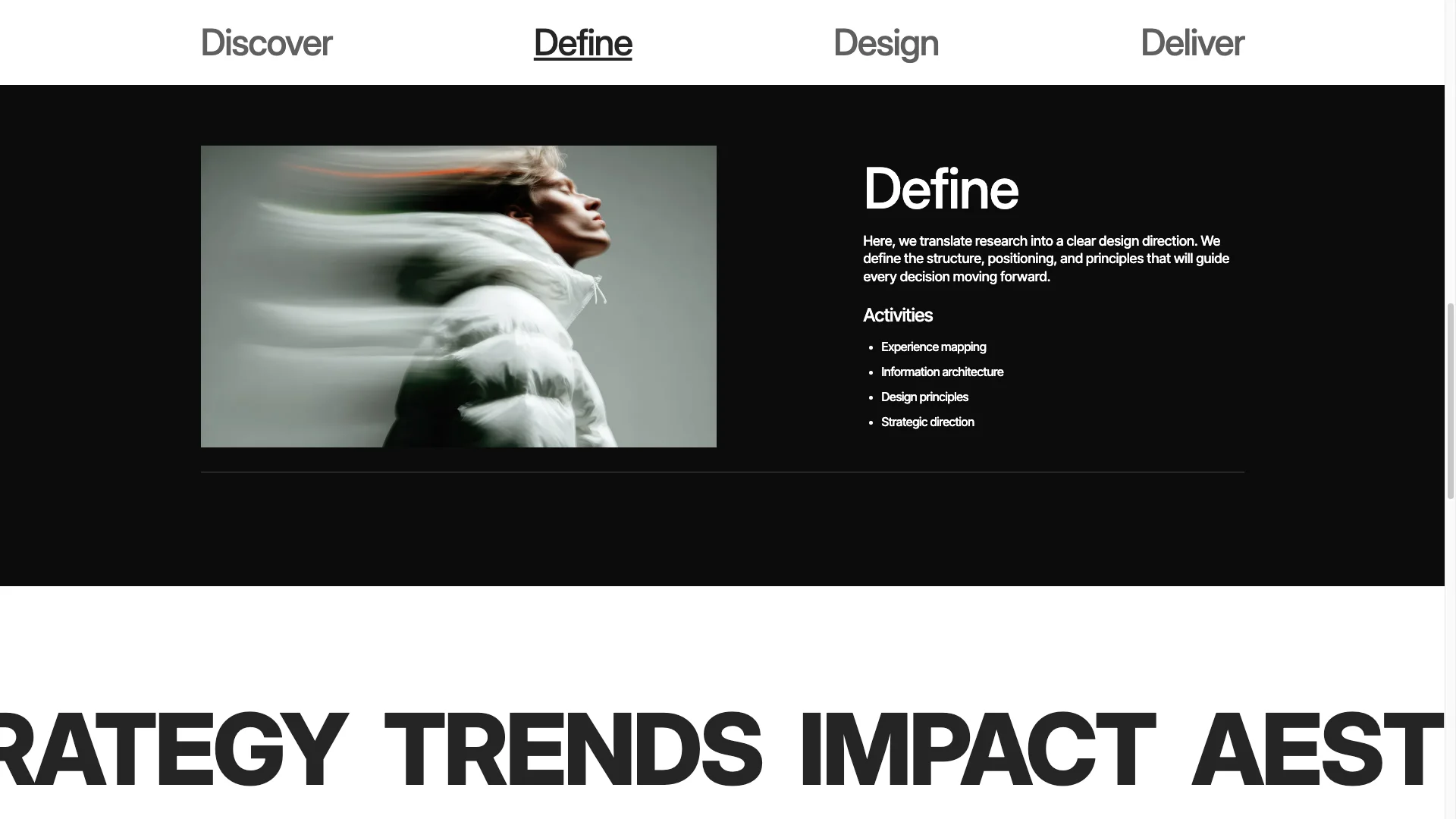 Discover Define Design Deliver

Define

Here, we translate research into a clear design direction. We define the structure, positioning, and principles that will guide every decision moving forward.

Activities

- Experience mapping
- Information architecture
- Design principles
- Strategic direction

RATEGY TRENDS IMPACT AEST